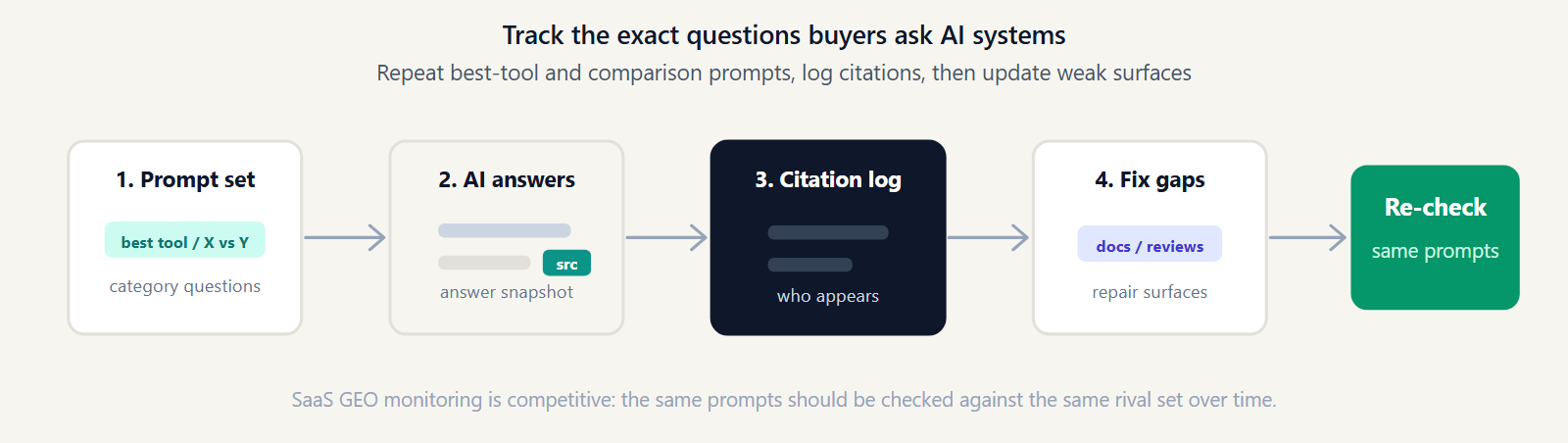 Track the exact questions buyers ask AI systems

Repeat best-tool and comparison prompts, log citations, then update weak surfaces

1. Prompt set

best tool / X vs Y

category questions

2. AI answers

src

answer snapshot

3. Citation log

who appears

4. Fix gaps

docs / reviews

repair surfaces

Re-check

same prompts

SaaS GEO monitoring is competitive: the same prompts should be checked against the same rival set over time.